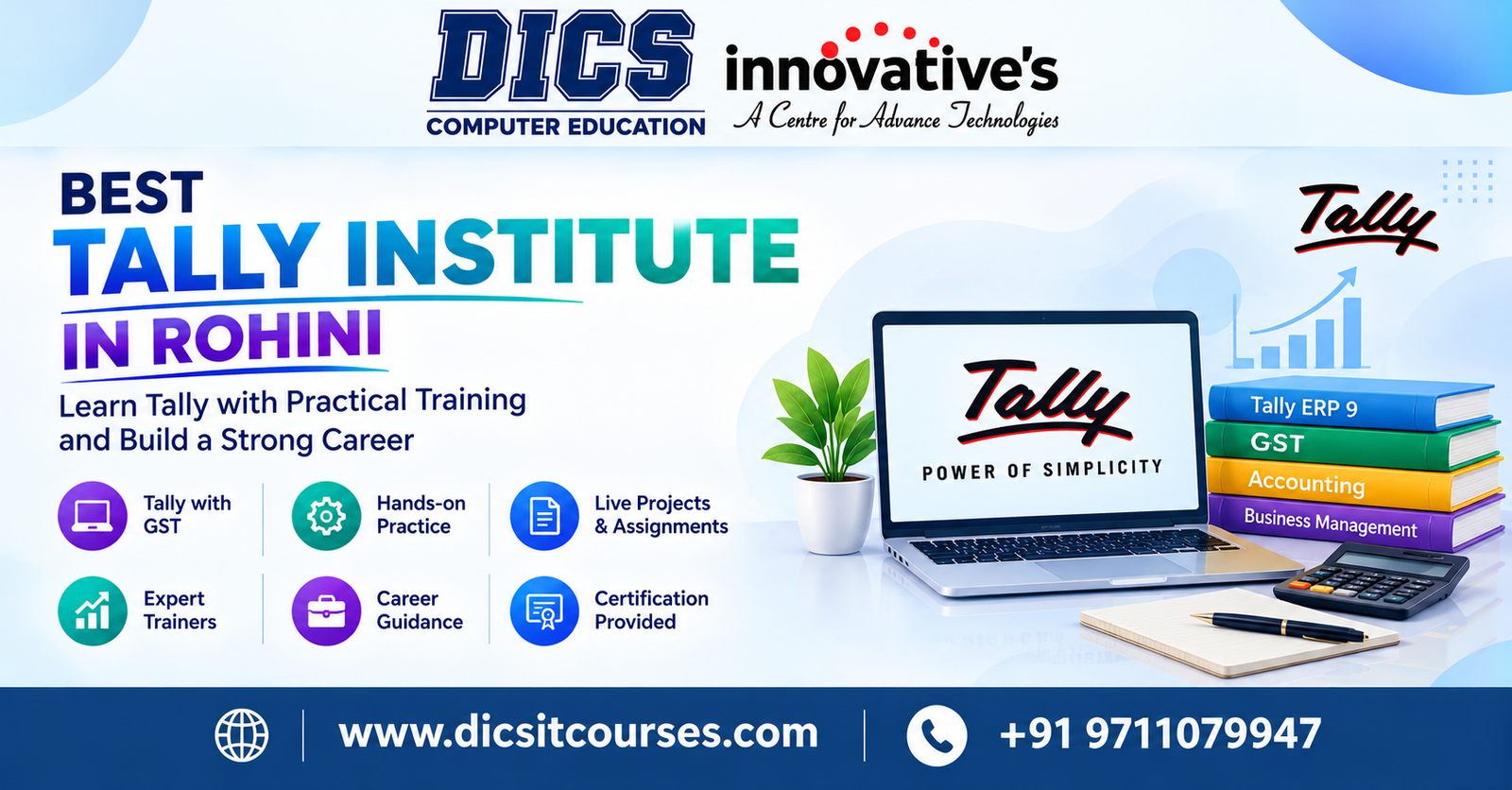 DICS
COMPUTER EDUCATION

innovative's
A Centre for Advance Technologies

BEST
TALLY INSTITUTE
IN ROHINI

Learn Tally with Practical Training and Build a Strong Career

Tally with GST

Hands-on Practice

Live Projects & Assignments

Expert Trainers

Career Guidance

Certification Provided

Tally

Tally
POWER OF SIMPLICITY

Tally ERP 9
GST
Accounting
Business Management

www.dicsitcourses.com

+91 9711079947